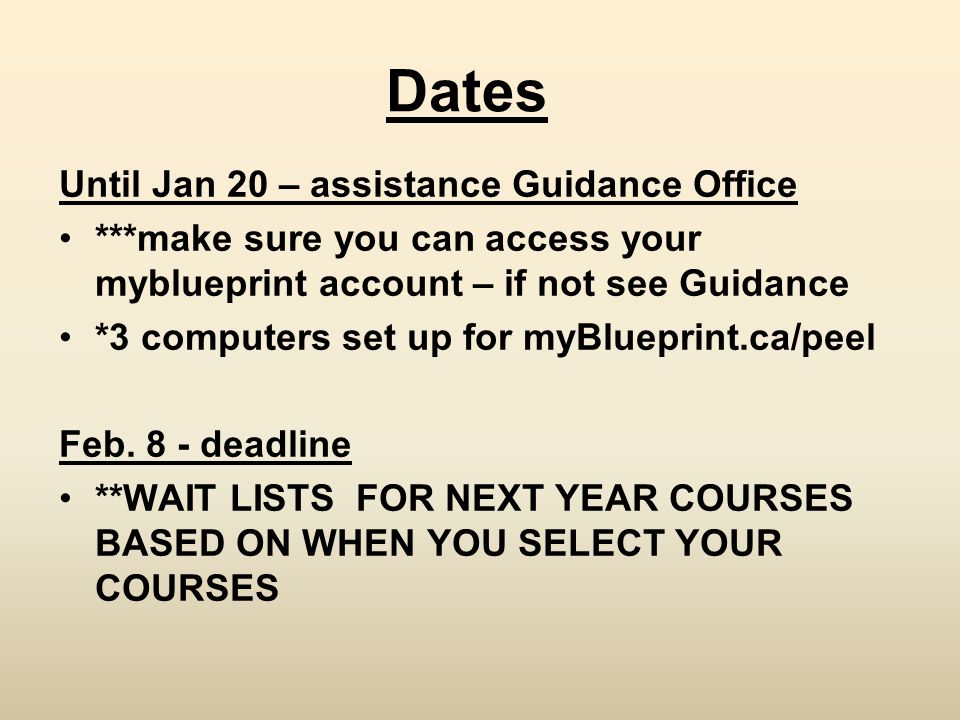 Dates

Until Jan 20 – assistance Guidance Office

• ***make sure you can access your myblueprint account – if not see Guidance
• *3 computers set up for myBlueprint.ca/peel

Feb. 8 - deadline

• **WAIT LISTS FOR NEXT YEAR COURSES BASED ON WHEN YOU SELECT YOUR COURSES